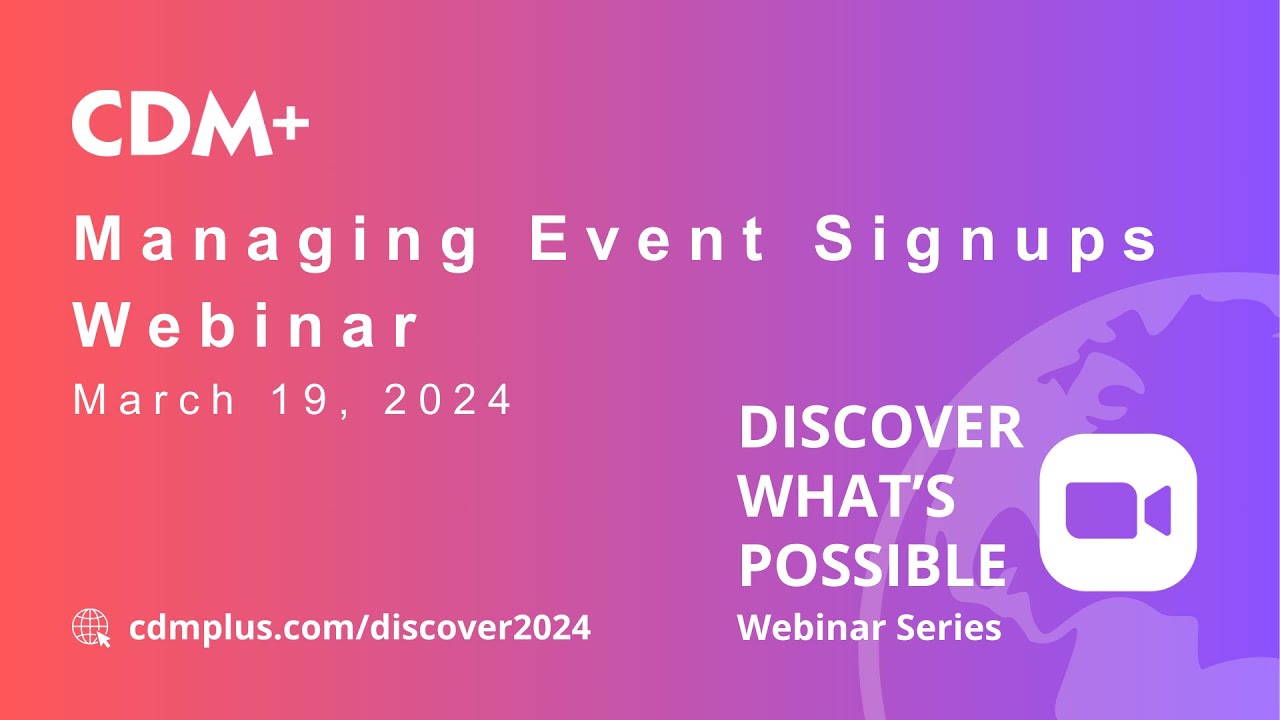 CDM+

Managing Event Signups Webinar

March 19, 2024

DISCOVER WHAT'S POSSIBLE
Webinar Series

cdmplus.com/discover2024